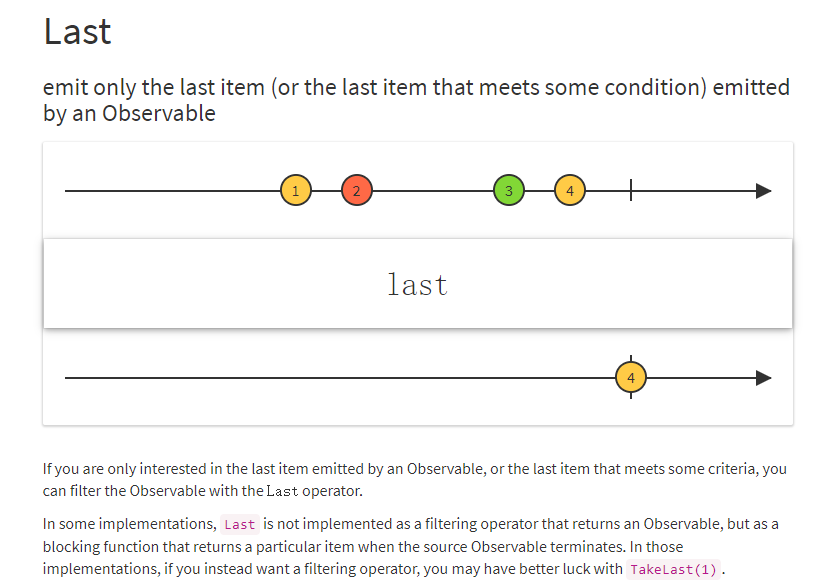 Last

emit only the last item (or the last item that meets some condition) emitted by an Observable

1 2 3 4

last

4

If you are only interested in the last item emitted by an Observable, or the last item that meets some criteria, you can filter the Observable with the Last operator.

In some implementations, Last is not implemented as a filtering operator that returns an Observable, but as a blocking function that returns a particular item when the source Observable terminates. In those implementations, if you instead want a filtering operator, you may have better luck with TakeLast(1).